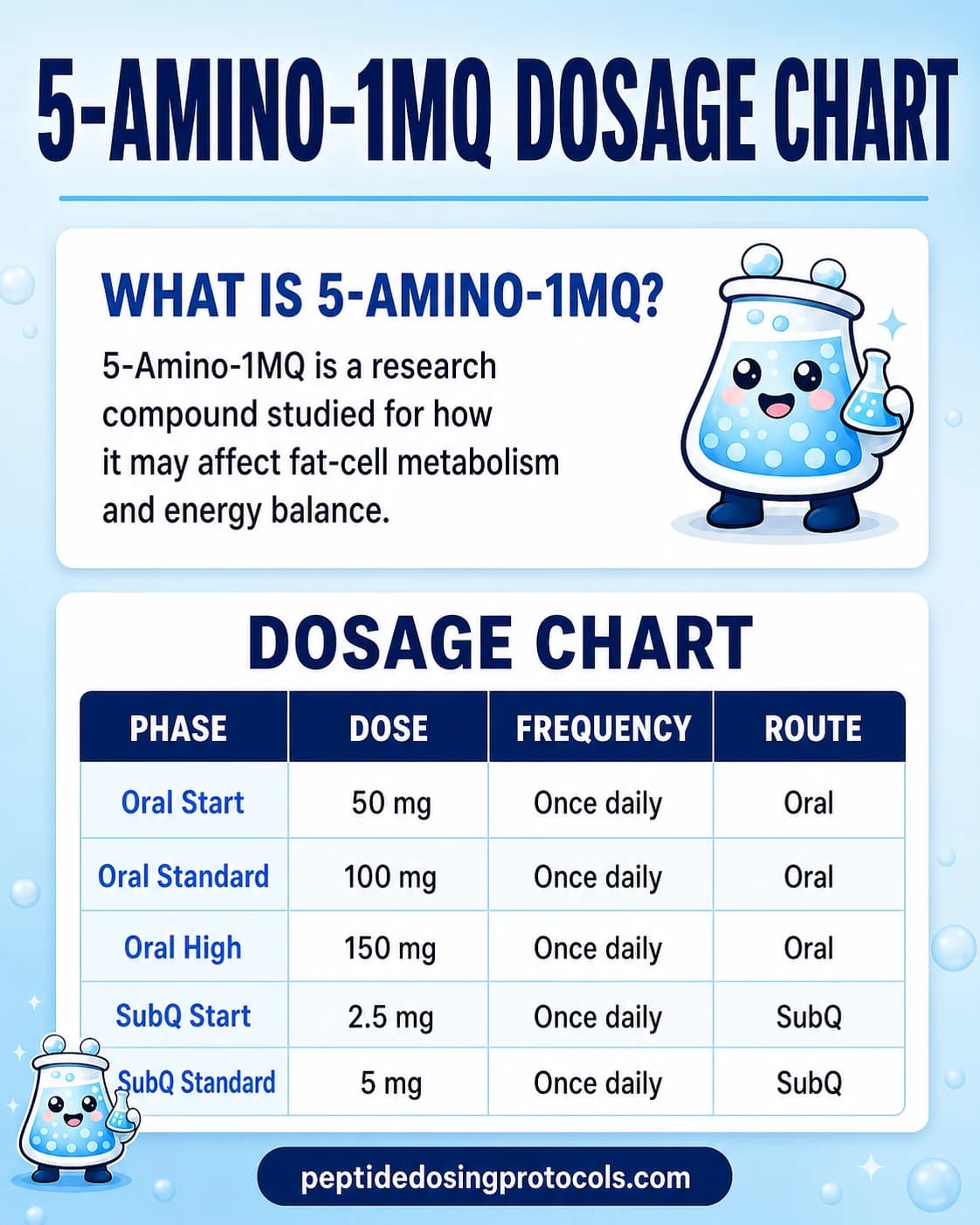 5-AMINO-1MQ DOSAGE CHART

WHAT IS 5-AMINO-1MQ?

5-Amino-1MQ is a research compound studied for how it may affect fat-cell metabolism and energy balance.

DOSAGE CHART

| PHASE | DOSE | FREQUENCY | ROUTE |
|---|---|---|---|
| Oral Start | 50 mg | Once daily | Oral |
| Oral Standard | 100 mg | Once daily | Oral |
| Oral High | 150 mg | Once daily | Oral |
| SubQ Start | 2.5 mg | Once daily | SubQ |
| SubQ Standard | 5 mg | Once daily | SubQ |

peptidedosingprotocols.com